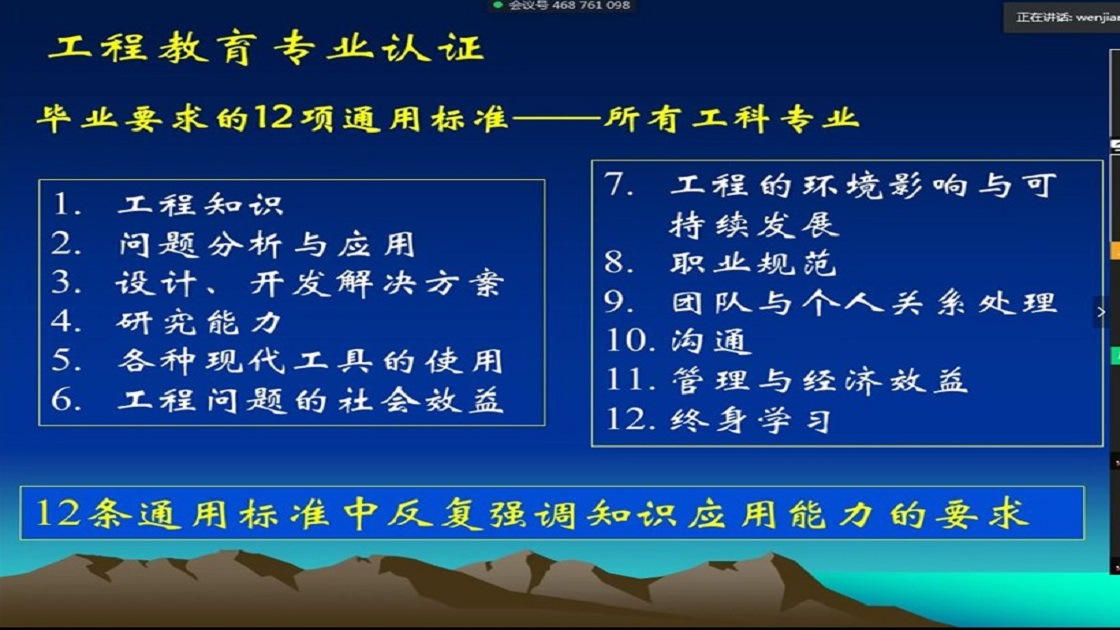 会议号 468 761 098

正在讲话: wenjian

工程教育专业认证

毕业要求的12项通用标准——所有工科专业

1. 工程知识
2. 问题分析与应用
3. 设计、开发解决方案
4. 研究能力
5. 各种现代工具的使用
6. 工程问题的社会效益

7. 工程的环境影响与可持续发展
8. 职业规范
9. 团队与个人关系处理
10. 沟通
11. 管理与经济效益
12. 终身学习

12条通用标准中反复强调知识应用能力的要求